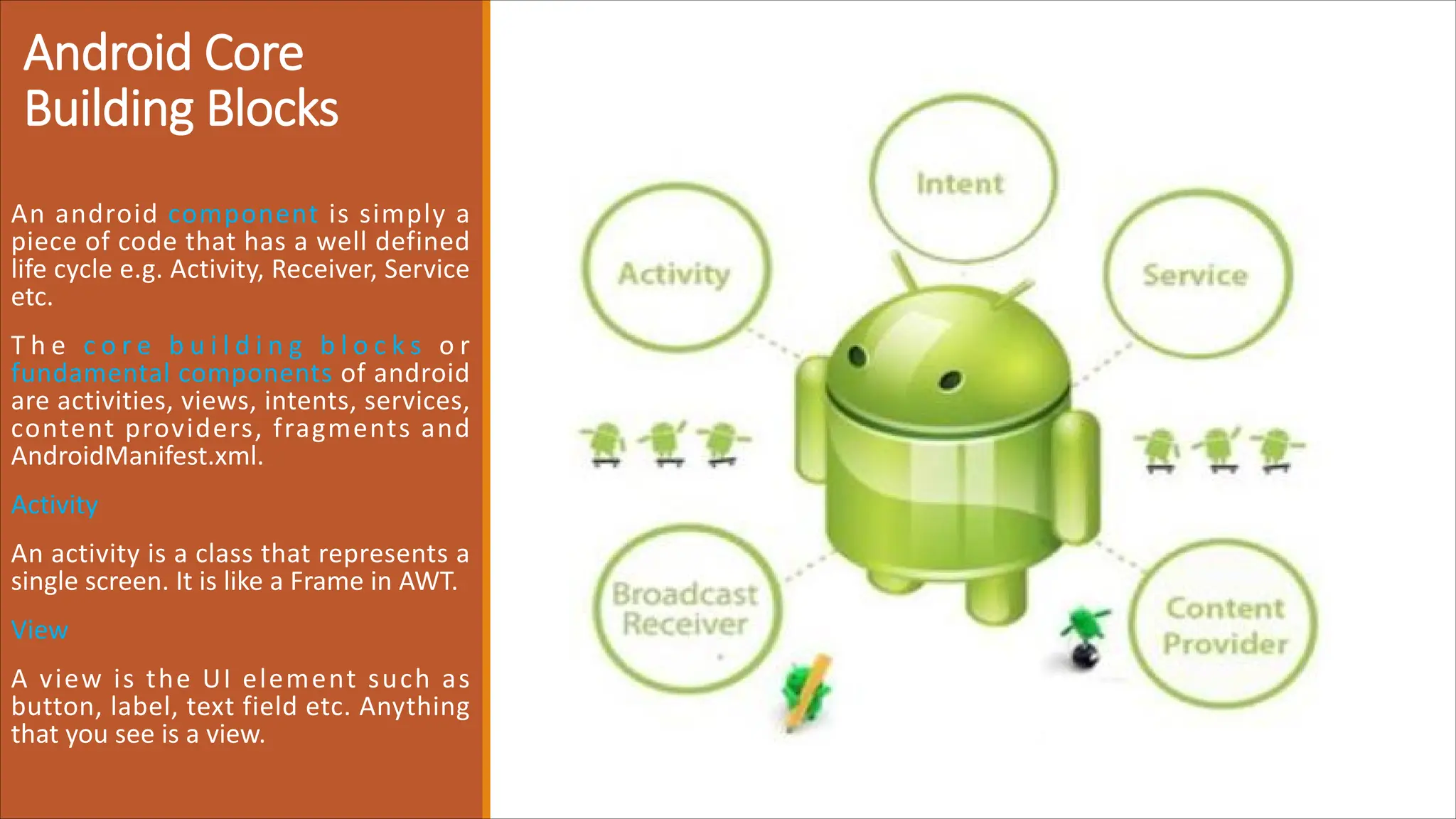 Android Core Building Blocks

An android component is simply a piece of code that has a well defined life cycle e.g. Activity, Receiver, Service etc.

The core building blocks or fundamental components of android are activities, views, intents, services, content providers, fragments and AndroidManifest.xml.

Activity

An activity is a class that represents a single screen. It is like a Frame in AWT.

View

A view is the UI element such as button, label, text field etc. Anything that you see is a view.

Intent

Activity

Service

Broadcast Receiver

Content Provider